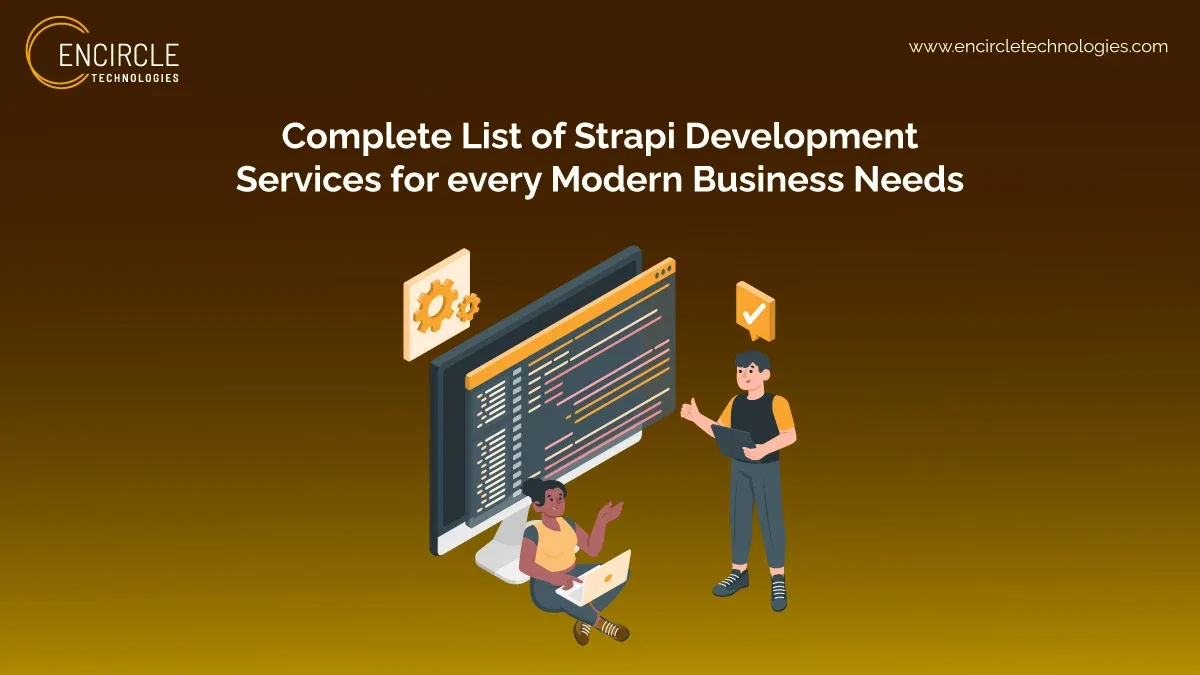 ENCIRCLE
TECHNOLOGIES

www.encircletechnologies.com

Complete List of Strapi Development Services for every Modern Business Needs